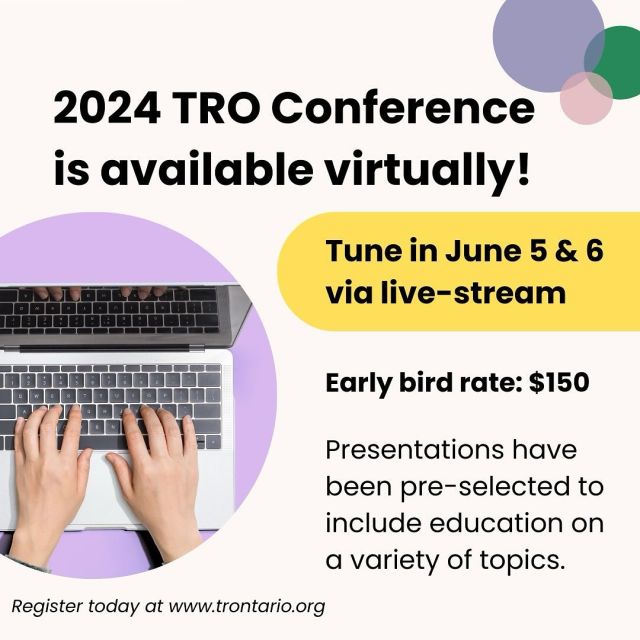 2024 TRO Conference is available virtually!

Tune in June 5 & 6 via live-stream

Early bird rate: $150

Presentations have been pre-selected to include education on a variety of topics.

Register today at www.trontario.org